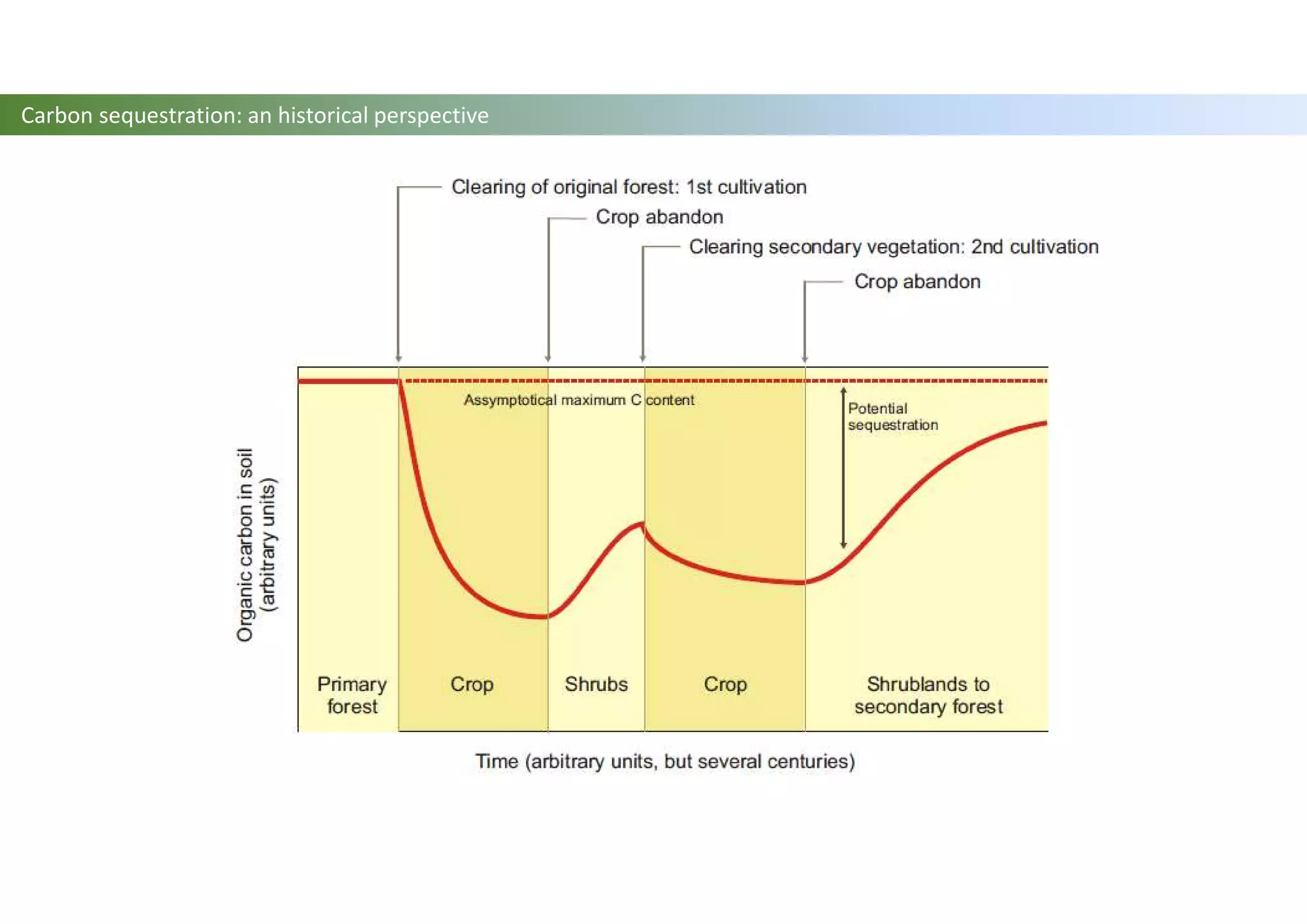 Carbon sequestration: an historical perspective

Clearing of original forest: 1st cultivation
Crop abandon
Clearing secondary vegetation: 2nd cultivation
Crop abandon

Assymptotical maximum C content

Potential sequestration

Organic carbon in soil (arbitrary units)

Primary forest
Crop
Shrubs
Crop
Shrublands to secondary forest

Time (arbitrary units, but several centuries)